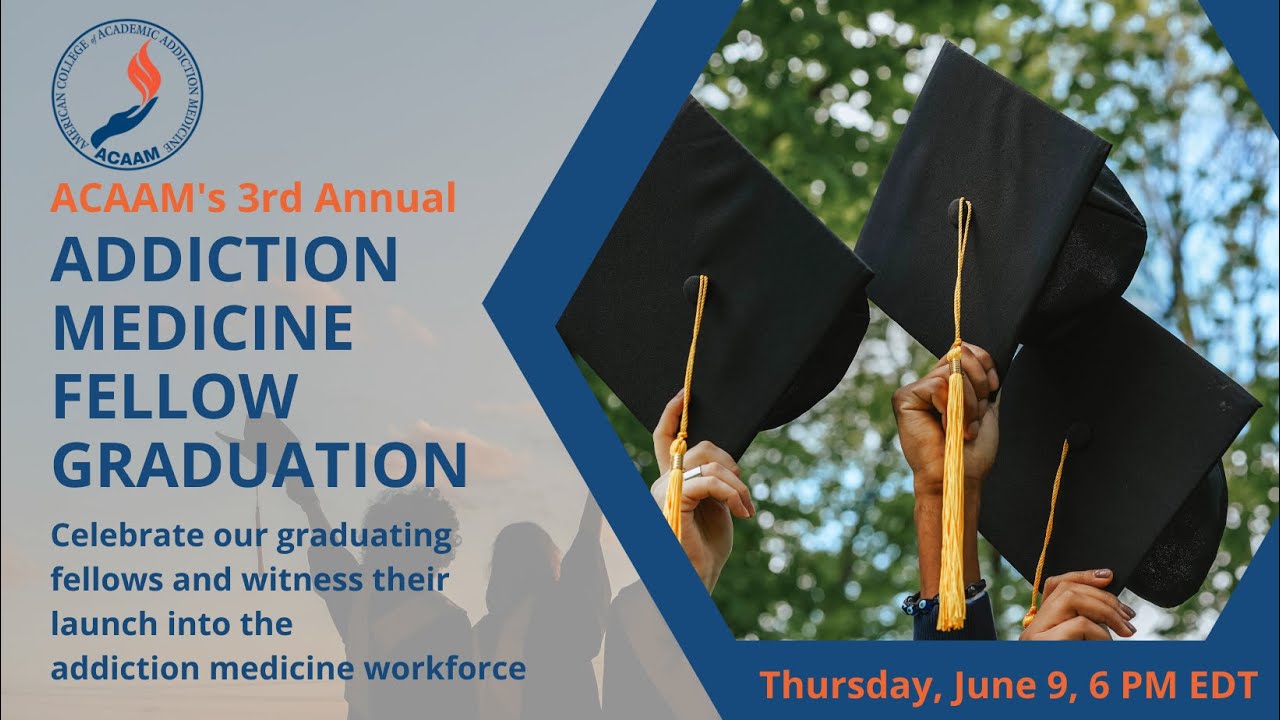 AMERICAN COLLEGE of ACADEMIC ADDICTION MEDICINE
ACAAM

ACAAM's 3rd Annual
ADDICTION MEDICINE FELLOW GRADUATION

Celebrate our graduating fellows and witness their launch into the addiction medicine workforce

Thursday, June 9, 6 PM EDT